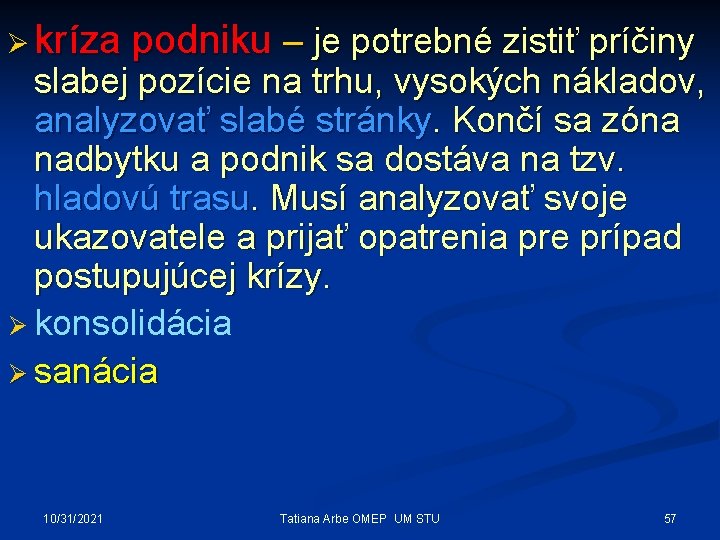 ➢ kríza podniku – je potrebné zistiť príčiny slabej pozície na trhu, vysokých nákladov, analyzovať slabé stránky. Končí sa zóna nadbytku a podnik sa dostáva na tzv. hladovú trasu. Musí analyzovať svoje ukazovatele a prijať opatrenia pre prípad postupujúcej krízy.

➢ konsolidácia

➢ sanácia

10/31/2021

Tatiana Arbe OMEP UM STU

57